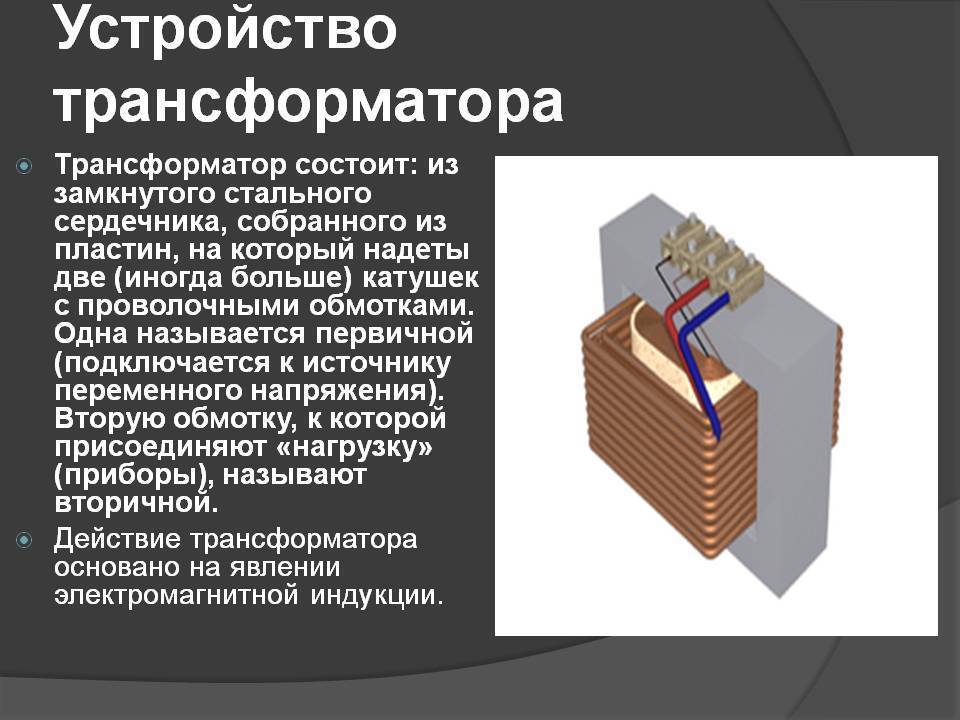 Устройство трансформатора

Трансформатор состоит: из замкнутого стального сердечника, собранного из пластин, на который надеты две (иногда больше) катушек с проволочными обмотками. Одна называется первичной (подключается к источнику переменного напряжения). Вторую обмотку, к которой присоединяют «нагрузку» (приборы), называют вторичной.

Действие трансформатора основано на явлении электромагнитной индукции.